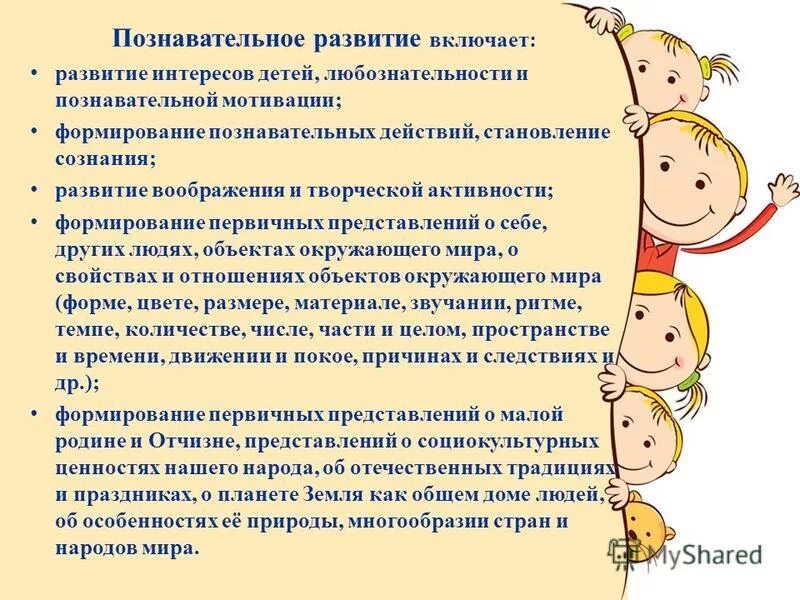 Познавательное развитие включает:

• развитие интересов детей, любознательности и познавательной мотивации;

• формирование познавательных действий, становление сознания;

• развитие воображения и творческой активности;

• формирование первичных представлений о себе, других людях, объектах окружающего мира, о свойствах и отношениях объектов окружающего мира (форме, цвете, размере, материале, звучании, ритме, темпе, количестве, числе, части и целом, пространстве и времени, движении и покое, причинах и следствиях и др.);

• формирование первичных представлений о малой родине и Отчизне, представлений о социокультурных ценностях нашего народа, об отечественных традициях и праздниках, о планете Земля как общем доме людей, об особенностях её природы, многообразии стран и народов мира.

MyShared